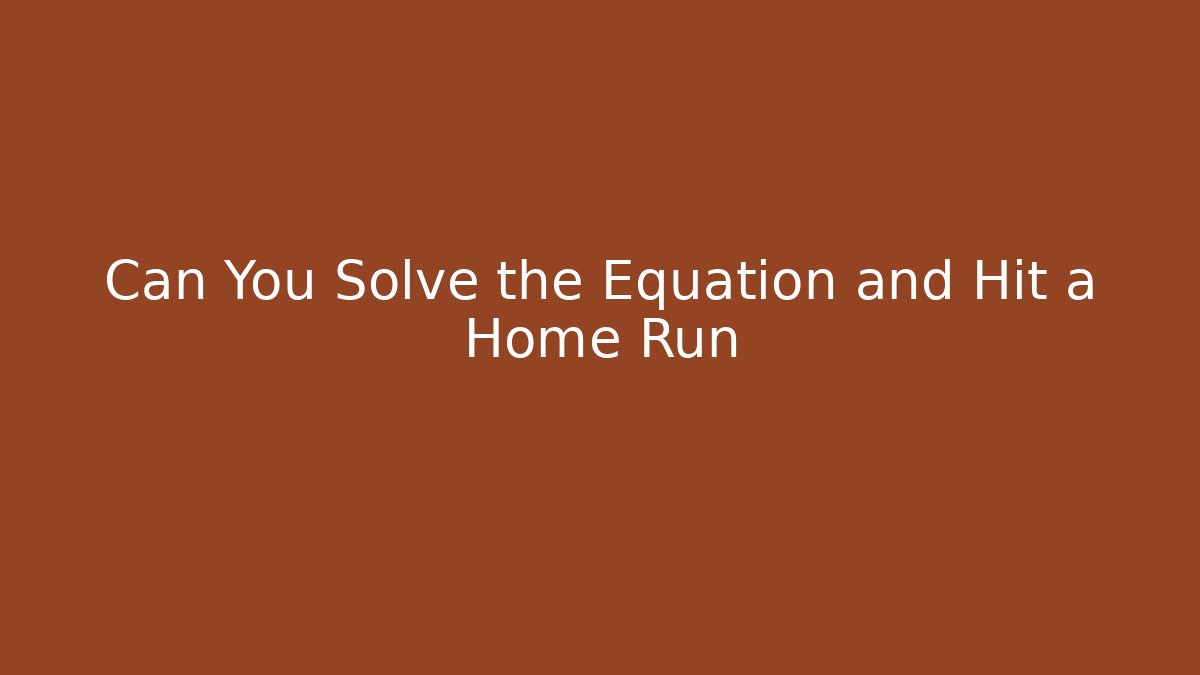 Can You Solve the Equation and Hit a Home Run